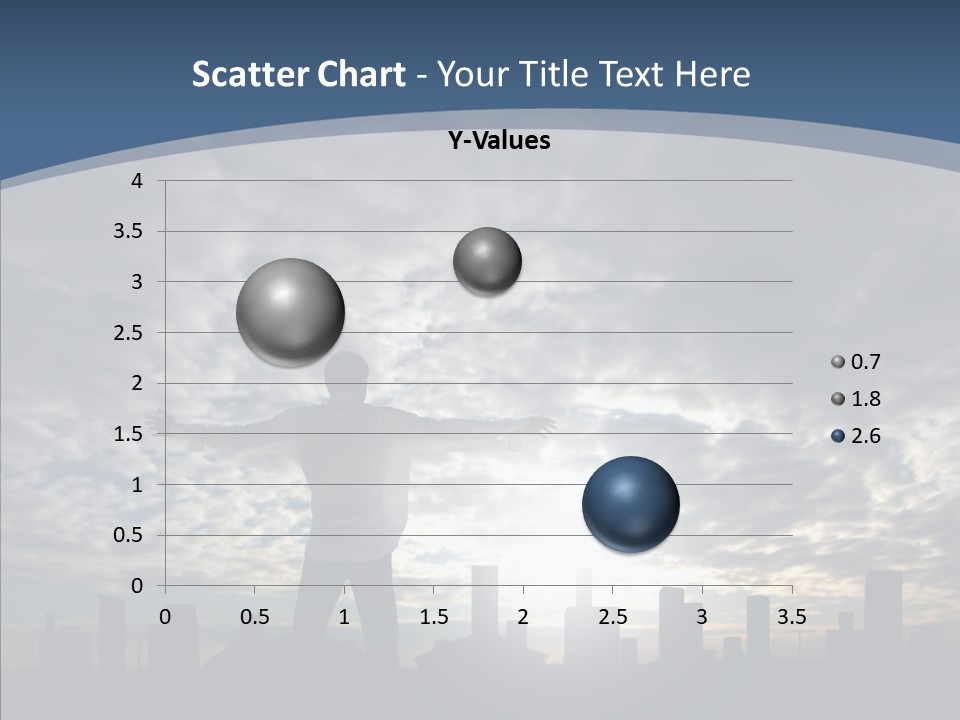 Scatter Chart - Your Title Text Here

Y-Values

4
3.5
3
2.5
2
1.5
1
0.5
0

0 0.5 1 1.5 2 2.5 3 3.5

0.7
1.8
2.6